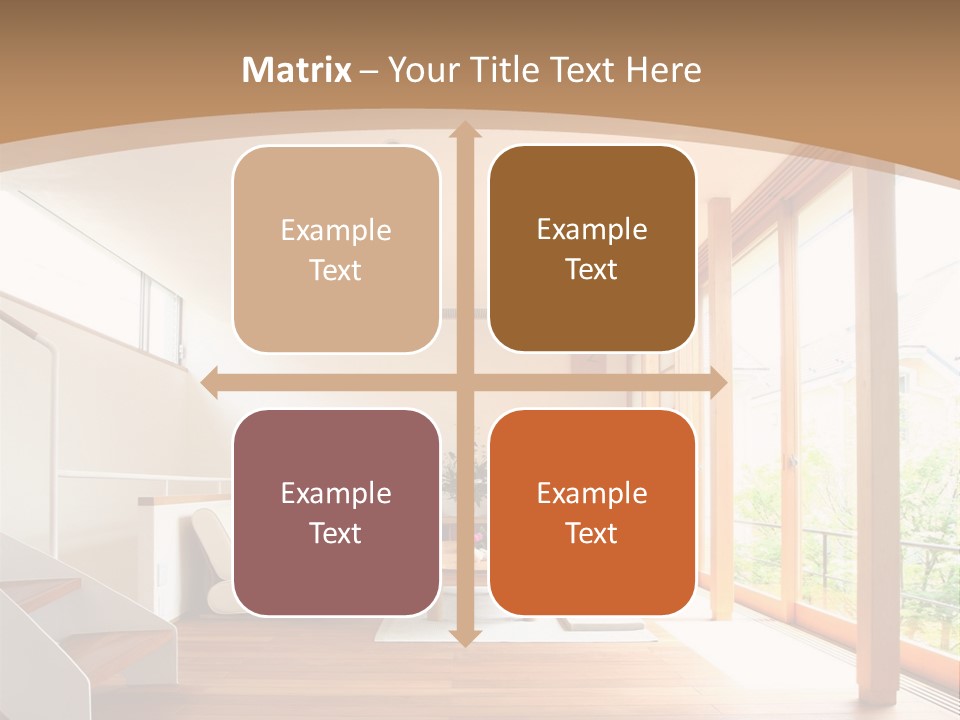 Matrix – Your Title Text Here

Example Text

Example Text

Example Text

Example Text